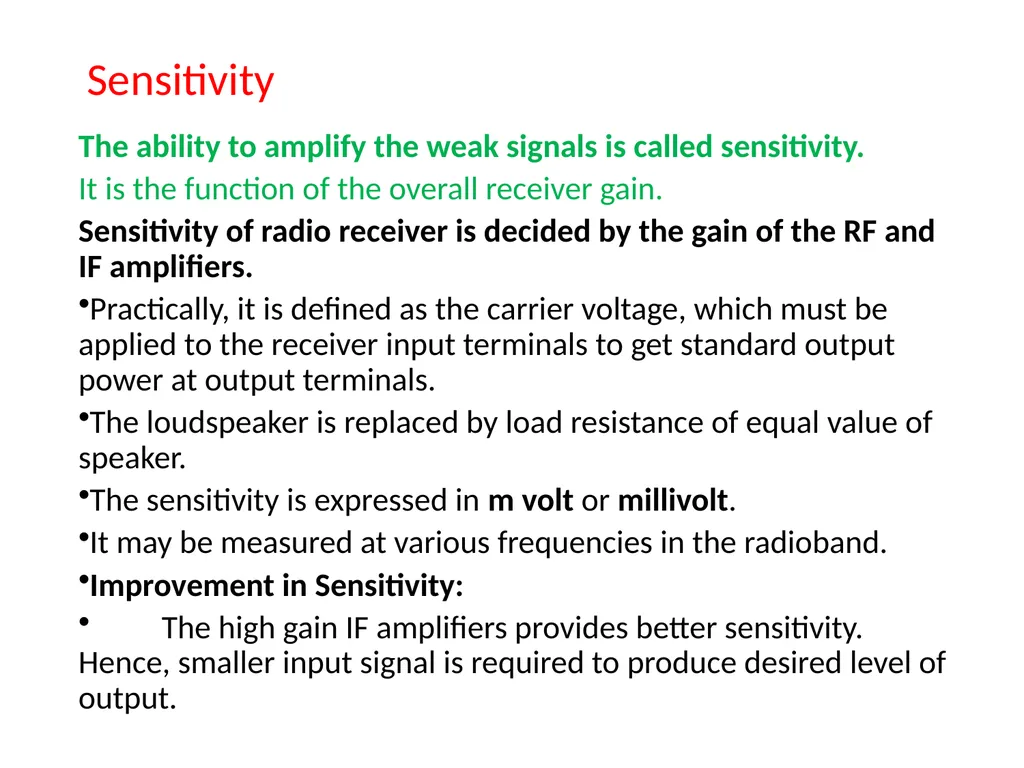 Sensitivity

The ability to amplify the weak signals is called sensitivity.

It is the function of the overall receiver gain.

Sensitivity of radio receiver is decided by the gain of the RF and IF amplifiers.

•Practically, it is defined as the carrier voltage, which must be applied to the receiver input terminals to get standard output power at output terminals.

•The loudspeaker is replaced by load resistance of equal value of speaker.

•The sensitivity is expressed in m volt or millivolt.

•It may be measured at various frequencies in the radioband.

•Improvement in Sensitivity:

• The high gain IF amplifiers provides better sensitivity. Hence, smaller input signal is required to produce desired level of output.